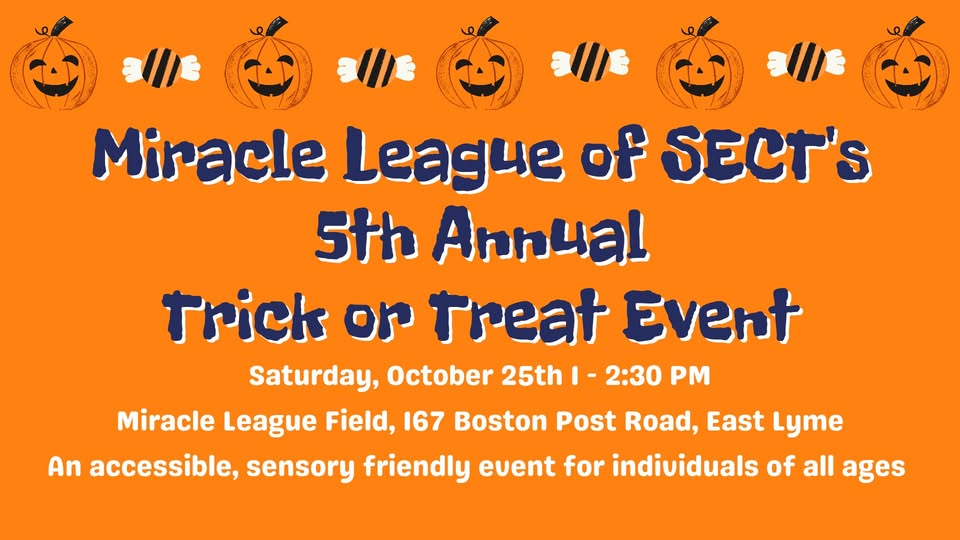 Miracle League of SECT's
5th Annual
Trick or Treat Event

Saturday, October 25th 1 - 2:30 PM
Miracle League Field, 167 Boston Post Road, East Lyme
An accessible, sensory friendly event for individuals of all ages